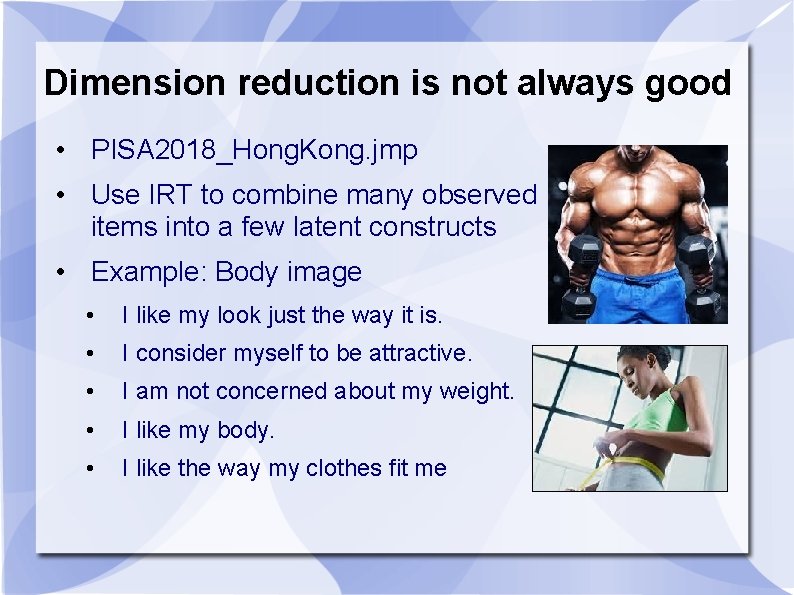 Dimension reduction is not always good

• PISA2018_HongKong.jmp
• Use IRT to combine many observed items into a few latent constructs
• Example: Body image
  • I like my look just the way it is.
  • I consider myself to be attractive.
  • I am not concerned about my weight.
  • I like my body.
  • I like the way my clothes fit me